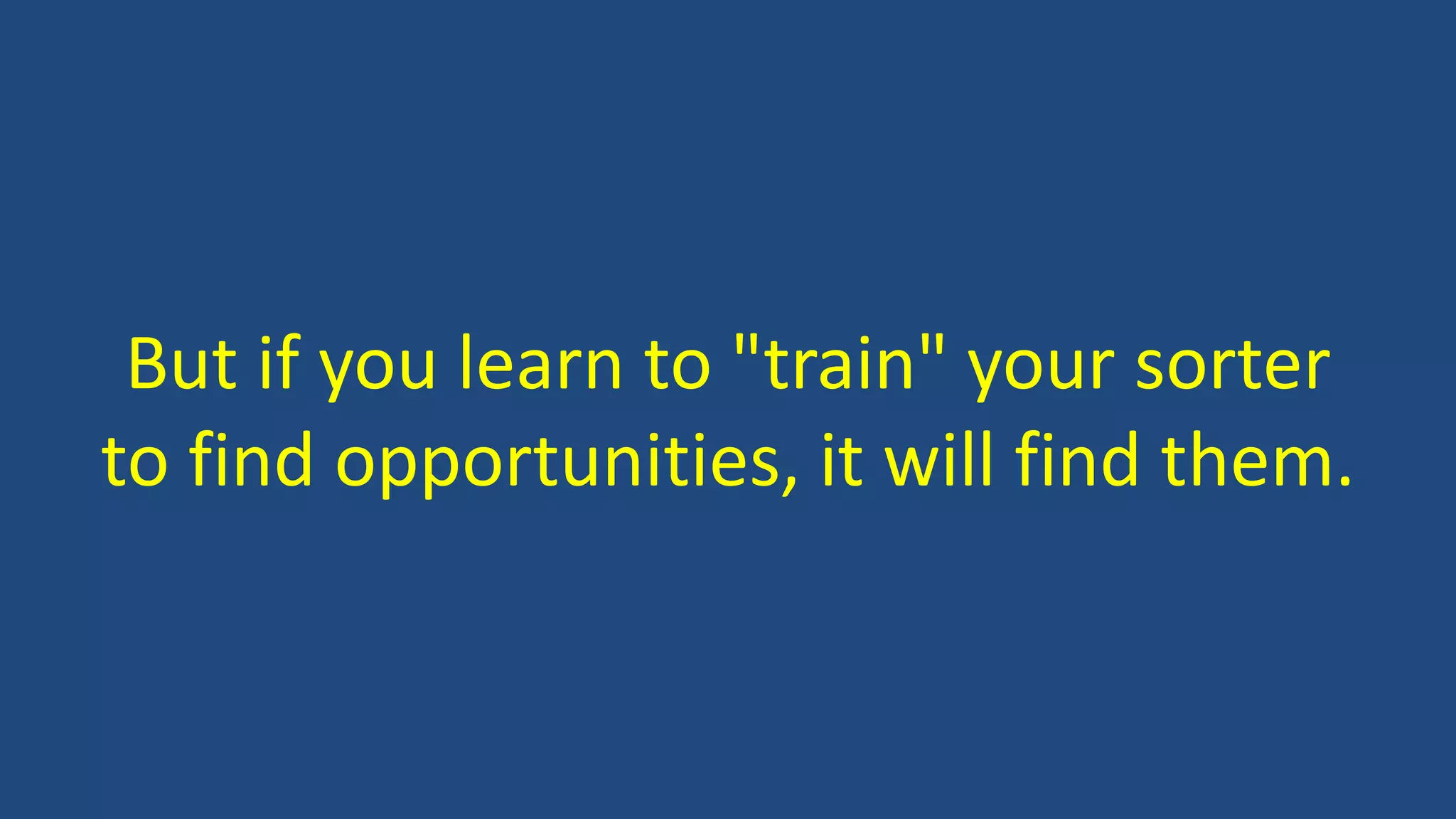 But if you learn to "train" your sorter to find opportunities, it will find them.